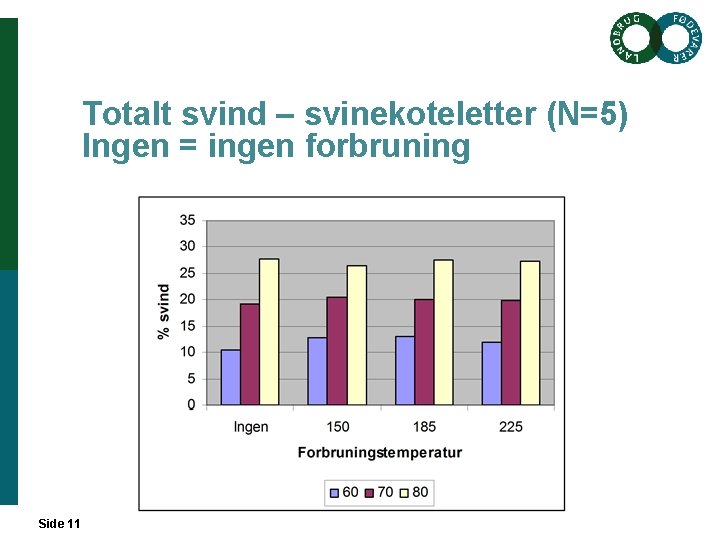 LANDBRUG FØDEVARER

Totalt svind – svinekoteletter (N=5)
Ingen = ingen forbruning

35
30
25
20
15
10
5
0

% svind

Ingen 150 185 225

Forbruningstemperatur

60 70 80

Side 11